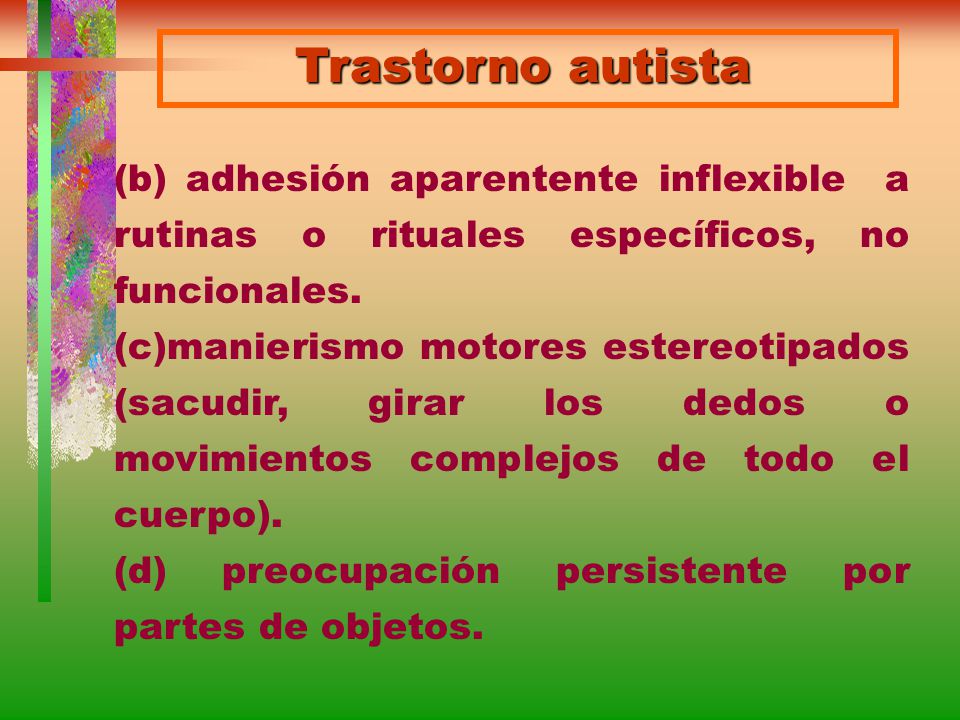 Trastorno autista

(b) adhesión aparentente inflexible a rutinas o rituales específicos, no funcionales.
(c)manierismo motores estereotipados (sacudir, girar los dedos o movimientos complejos de todo el cuerpo).
(d) preocupación persistente por partes de objetos.